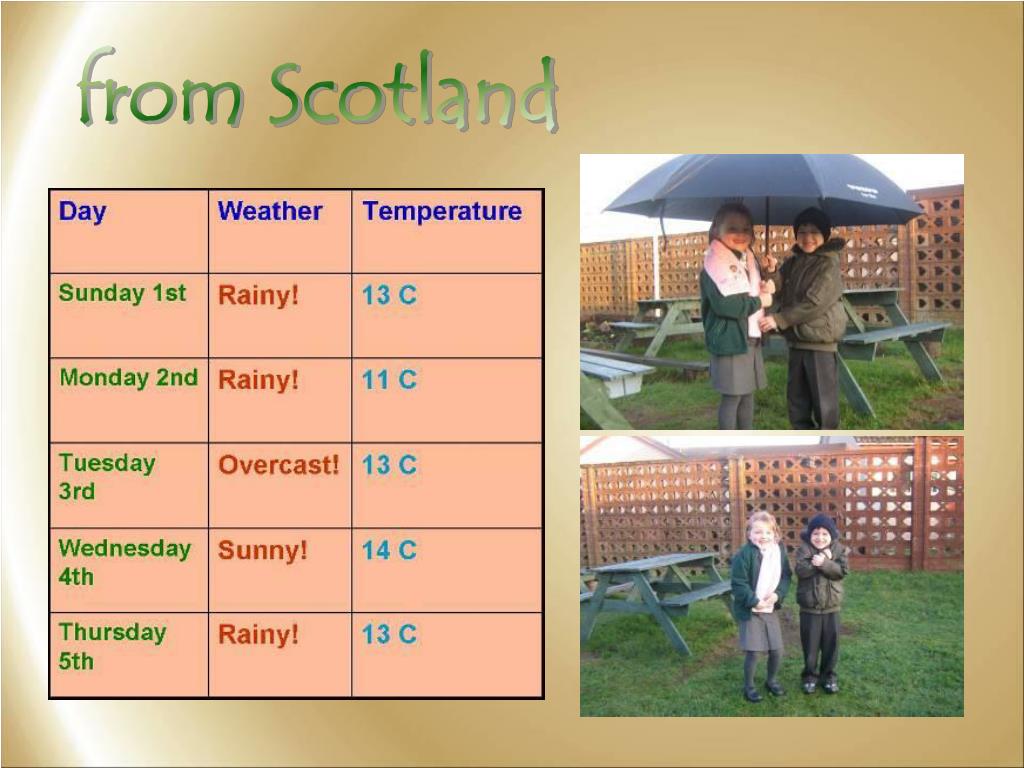 from Scotland

| Day | Weather | Temperature |
|---|---|---|
| Sunday 1st | Rainy! | 13 C |
| Monday 2nd | Rainy! | 11 C |
| Tuesday 3rd | Overcast! | 13 C |
| Wednesday 4th | Sunny! | 14 C |
| Thursday 5th | Rainy! | 13 C |